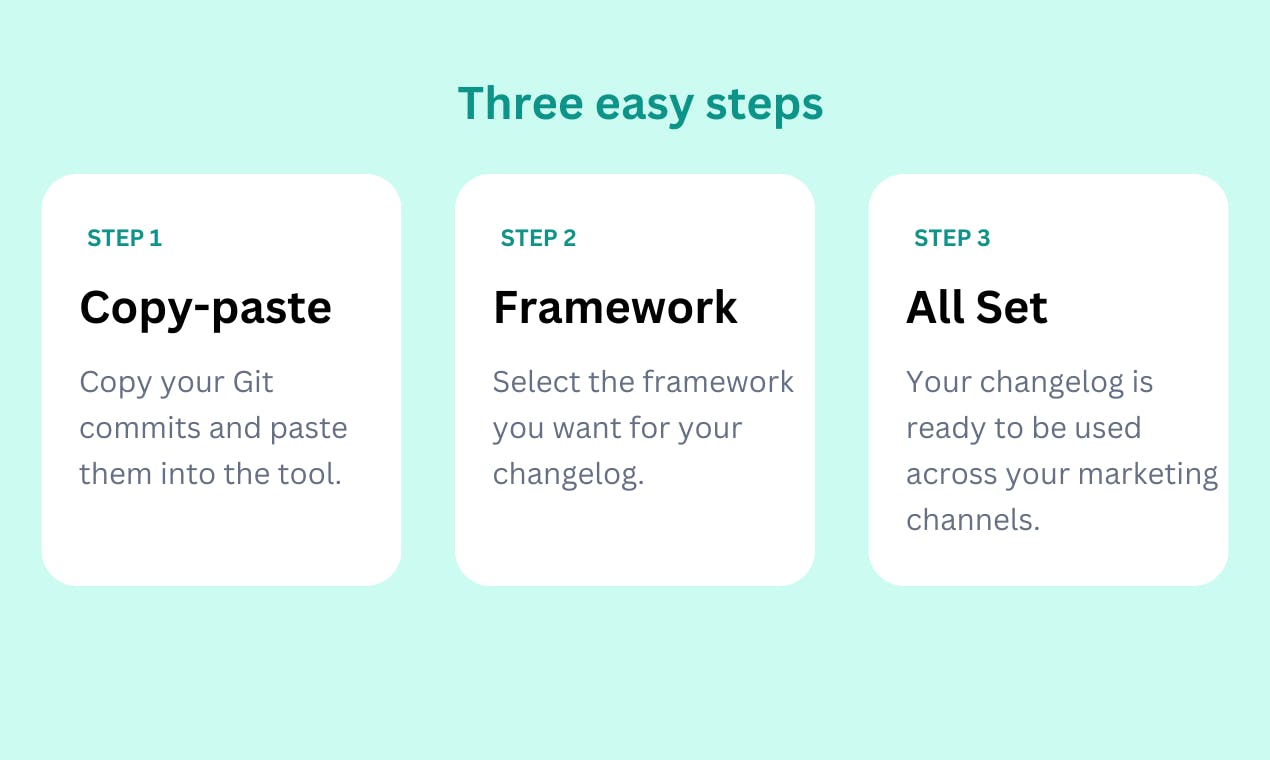 Three easy steps

STEP 1

Copy-paste

Copy your Git commits and paste them into the tool.

STEP 2

Framework

Select the framework you want for your changelog.

STEP 3

All Set

Your changelog is ready to be used across your marketing channels.